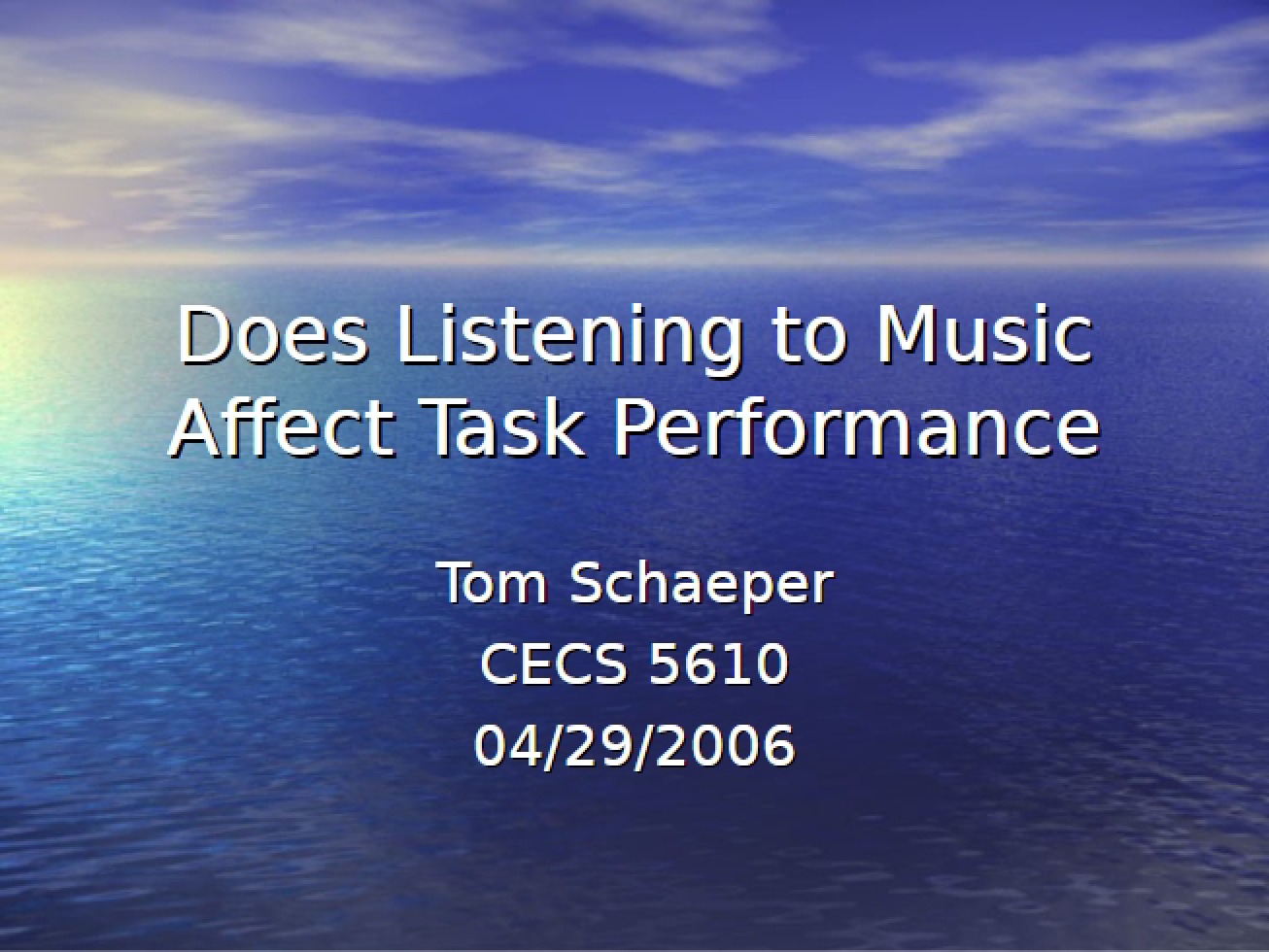 Does Listening to Music Affect Task Performance

Tom Schaeper
CECS 5610
04/29/2006